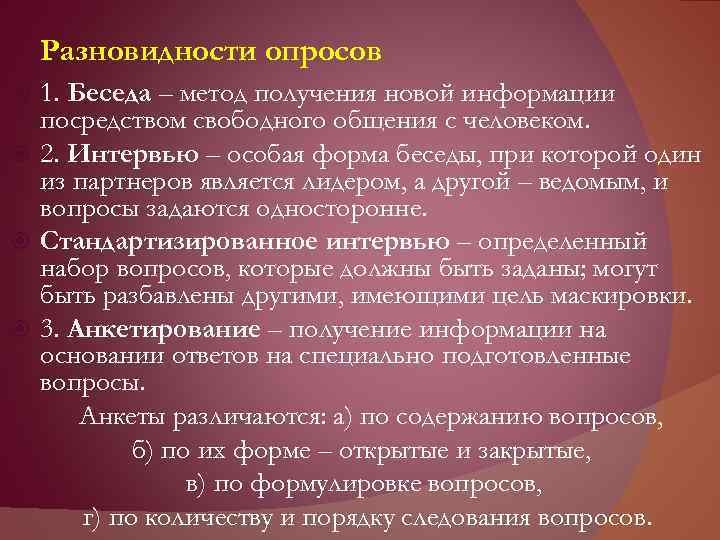 Разновидности опросов

1. Беседа – метод получения новой информации посредством свободного общения с человеком.

2. Интервью – особая форма беседы, при которой один из партнеров является лидером, а другой – ведомым, и вопросы задаются односторонне.

Стандартизированное интервью – определенный набор вопросов, которые должны быть заданы; могут быть разбавлены другими, имеющими цель маскировки.

3. Анкетирование – получение информации на основании ответов на специально подготовленные вопросы.

Анкеты различаются: а) по содержанию вопросов, б) по их форме – открытые и закрытые, в) по формулировке вопросов, г) по количеству и порядку следования вопросов.